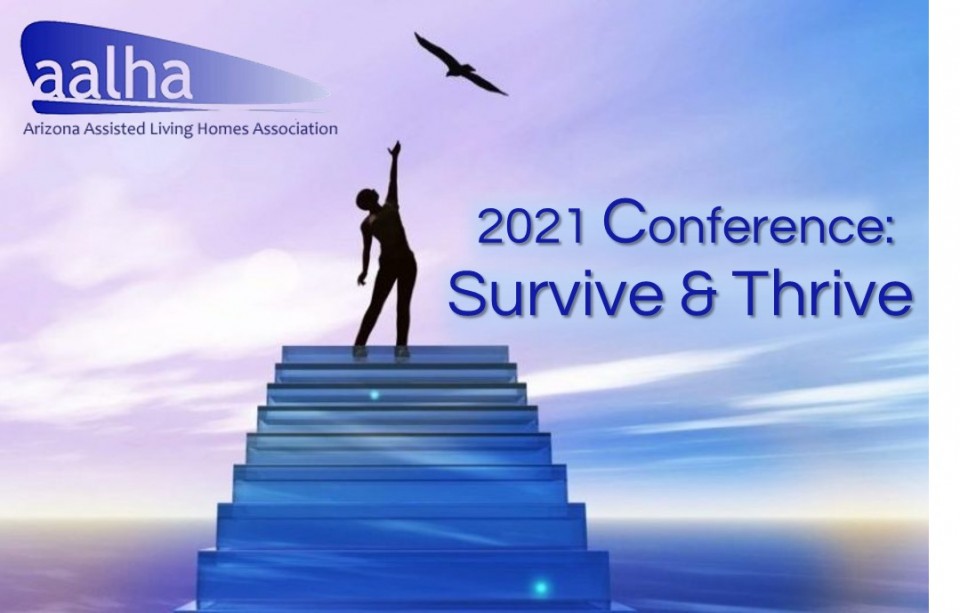 aalha
Arizona Assisted Living Homes Association

2021 Conference:
Survive & Thrive